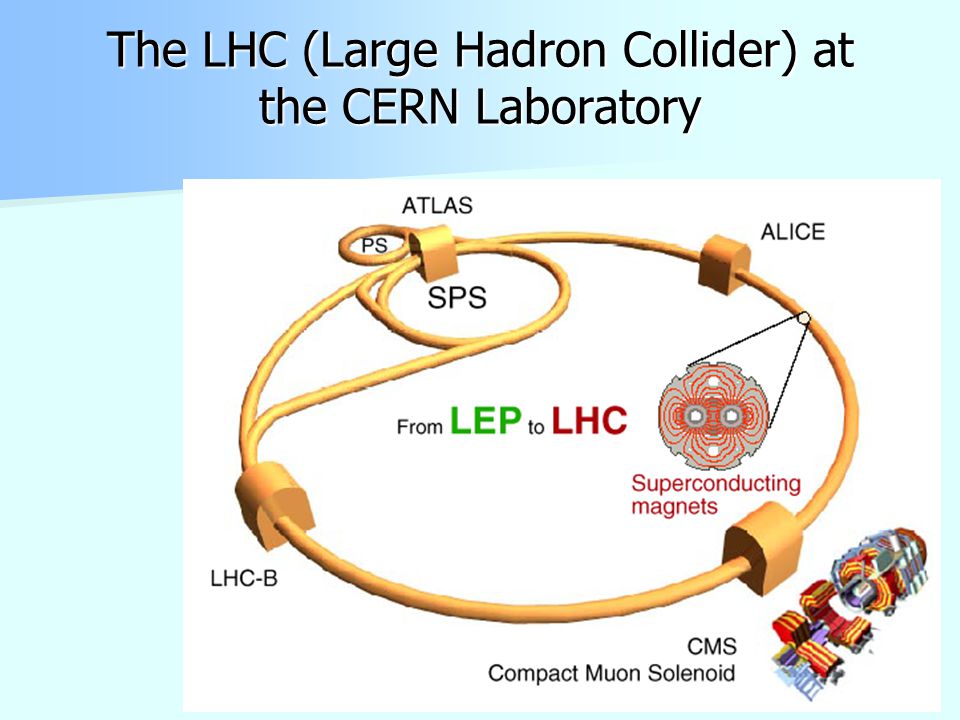 The LHC (Large Hadron Collider) at the CERN Laboratory

ATLAS

PS

SPS

ALICE

From LEP to LHC

Superconducting magnets

LHC-B

CMS
Compact Muon Solenoid